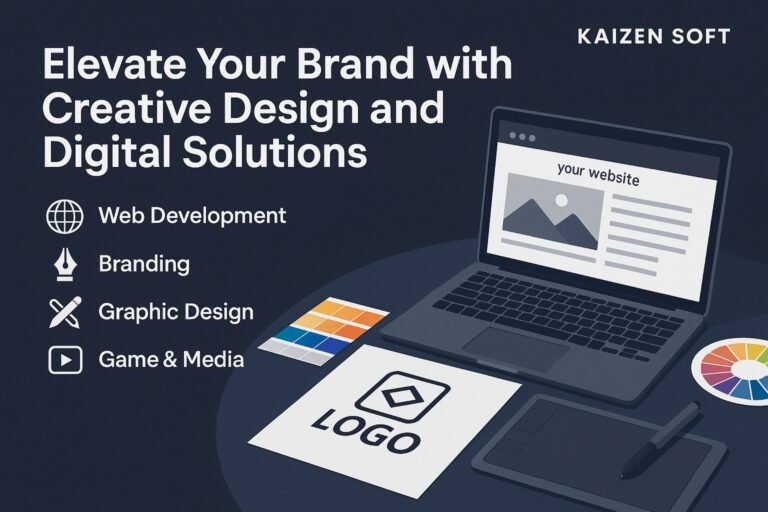 KAIZEN SOFT

Elevate Your Brand with Creative Design and Digital Solutions

Web Development

Branding

Graphic Design

Game & Media

your website

LOGO